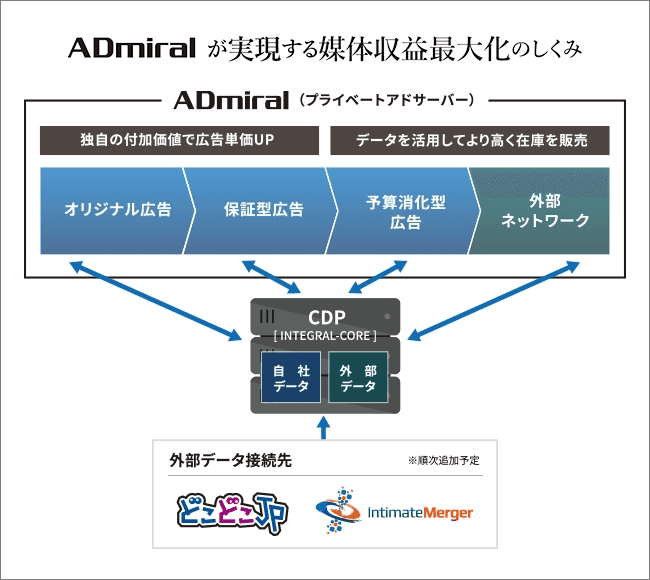 ADmiral が実現する媒体収益最大化のしくみ

ADmiral（プライベートアドサーバー）

独自の付加価値で広告単価UP

データを活用してより高く在庫を販売

オリジナル広告

保証型広告

予算消化型広告

外部ネットワーク

CDP
[ INTEGRAL-CORE ]

自社データ

外部データ

外部データ接続先

※順次追加予定

どこどこJP

IntimateMerger